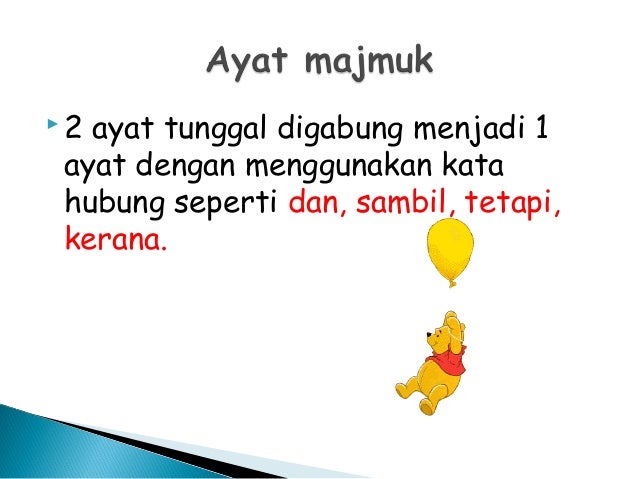 Ayat majmuk

2 ayat tunggal digabung menjadi 1 ayat dengan menggunakan kata hubung seperti dan, sambil, tetapi, kerana.